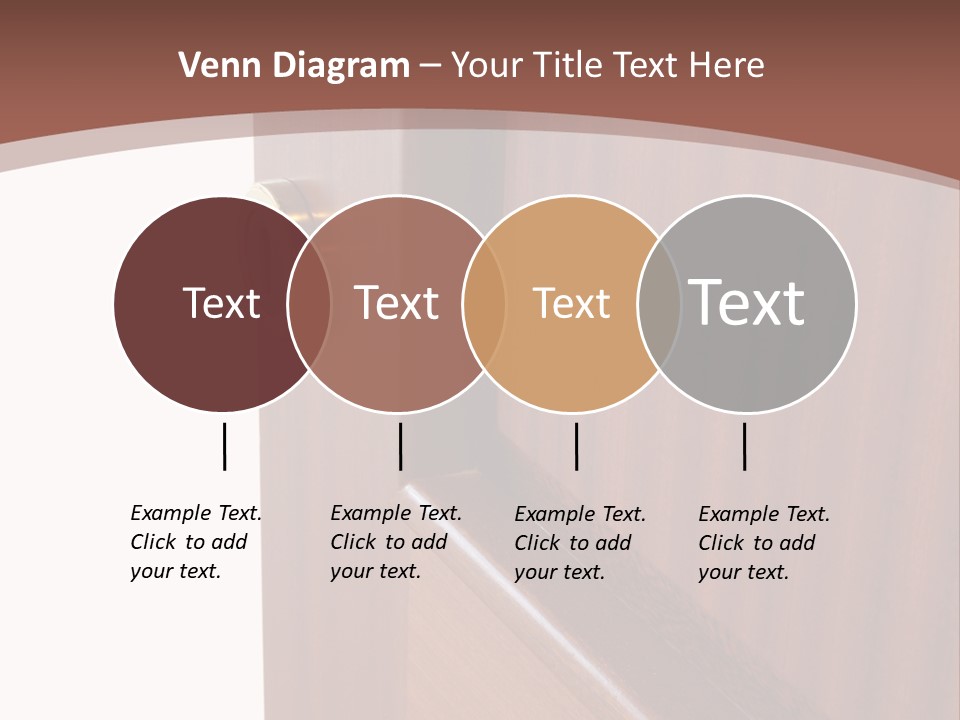 Venn Diagram – Your Title Text Here

Text

Text

Text

Text

Example Text. Click to add your text.

Example Text. Click to add your text.

Example Text. Click to add your text.

Example Text. Click to add your text.